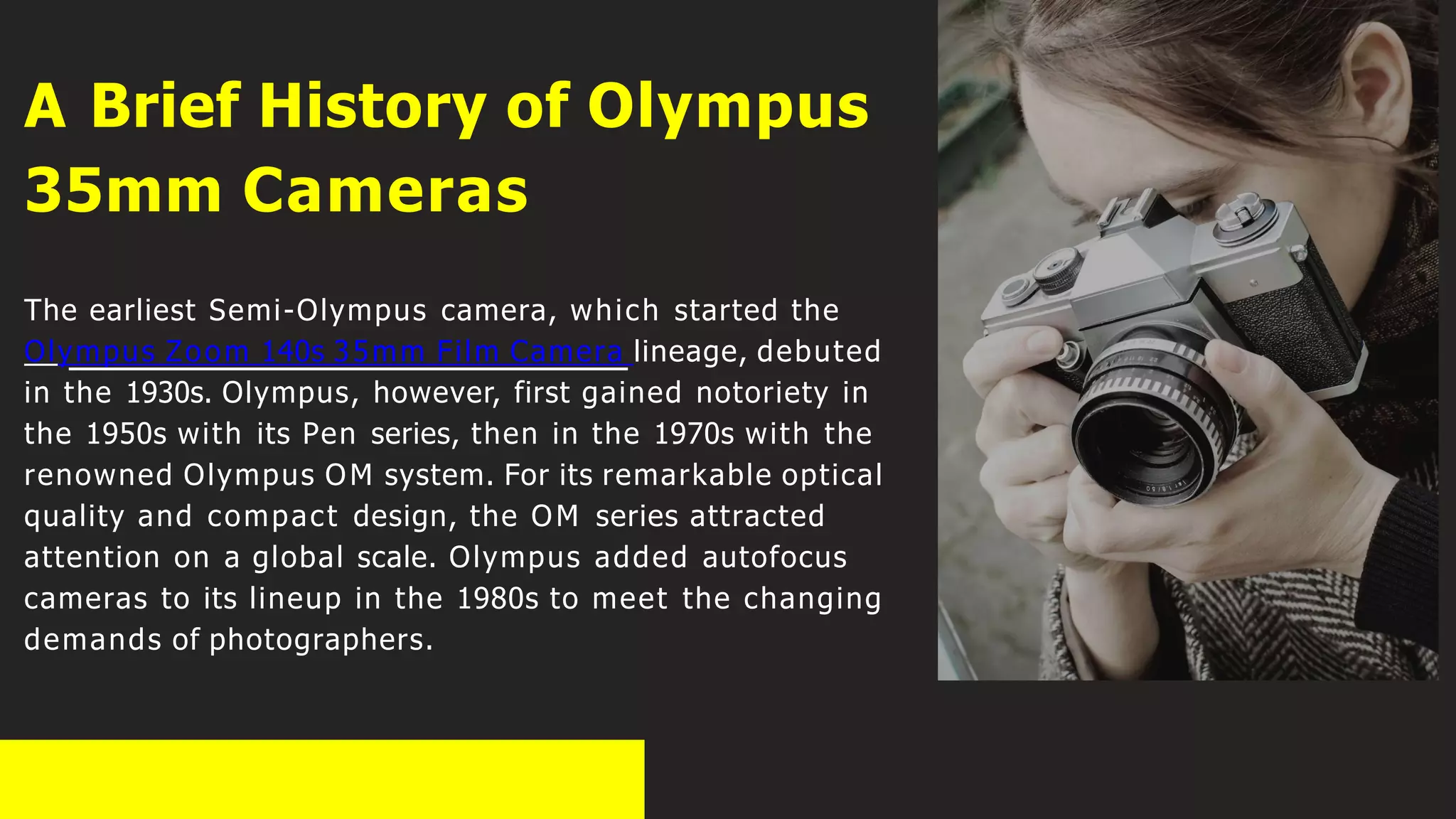 A Brief History of Olympus 35mm Cameras

The earliest Semi-Olympus camera, which started the Olympus Zoom 140s 35mm Film Camera lineage, debuted in the 1930s. Olympus, however, first gained notoriety in the 1950s with its Pen series, then in the 1970s with the renowned Olympus OM system. For its remarkable optical quality and compact design, the OM series attracted attention on a global scale. Olympus added autofocus cameras to its lineup in the 1980s to meet the changing demands of photographers.